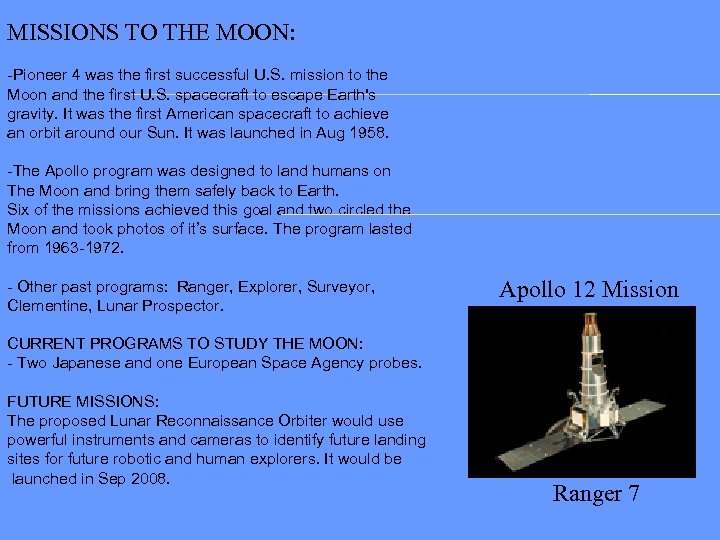 MISSIONS TO THE MOON:

-Pioneer 4 was the first successful U.S. mission to the Moon and the first U.S. spacecraft to escape Earth's gravity. It was the first American spacecraft to achieve an orbit around our Sun. It was launched in Aug 1958.

-The Apollo program was designed to land humans on The Moon and bring them safely back to Earth. Six of the missions achieved this goal and two circled the Moon and took photos of it's surface. The program lasted from 1963-1972.

- Other past programs: Ranger, Explorer, Surveyor, Clementine, Lunar Prospector.

CURRENT PROGRAMS TO STUDY THE MOON:
- Two Japanese and one European Space Agency probes.

FUTURE MISSIONS:
The proposed Lunar Reconnaissance Orbiter would use powerful instruments and cameras to identify future landing sites for future robotic and human explorers. It would be launched in Sep 2008.

Apollo 12 Mission

Ranger 7